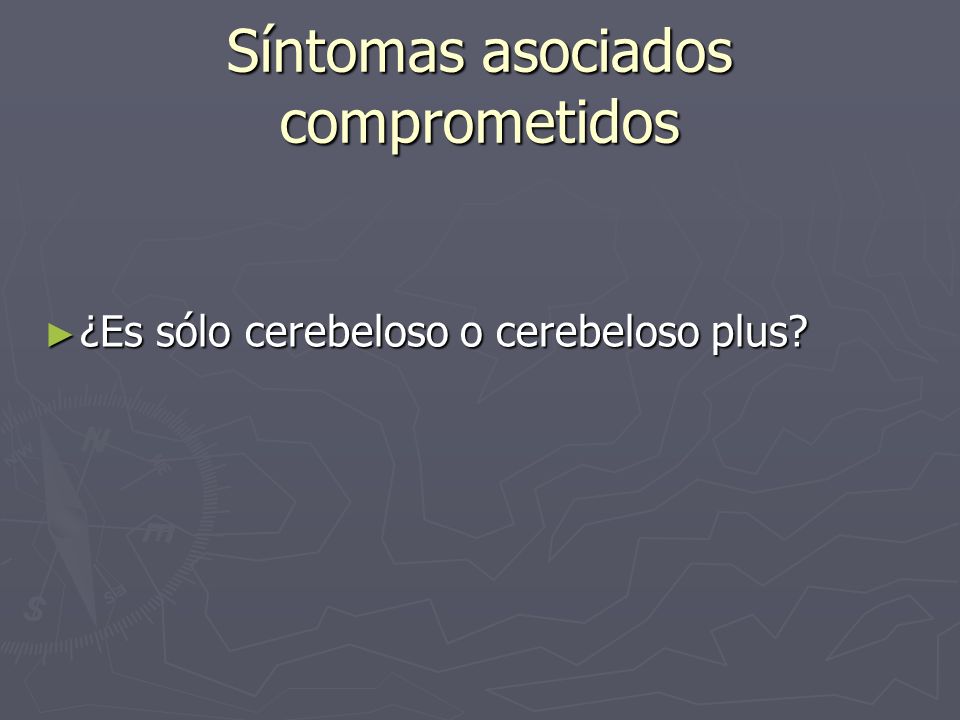 Síntomas asociados comprometidos

► ¿Es sólo cerebeloso o cerebeloso plus?